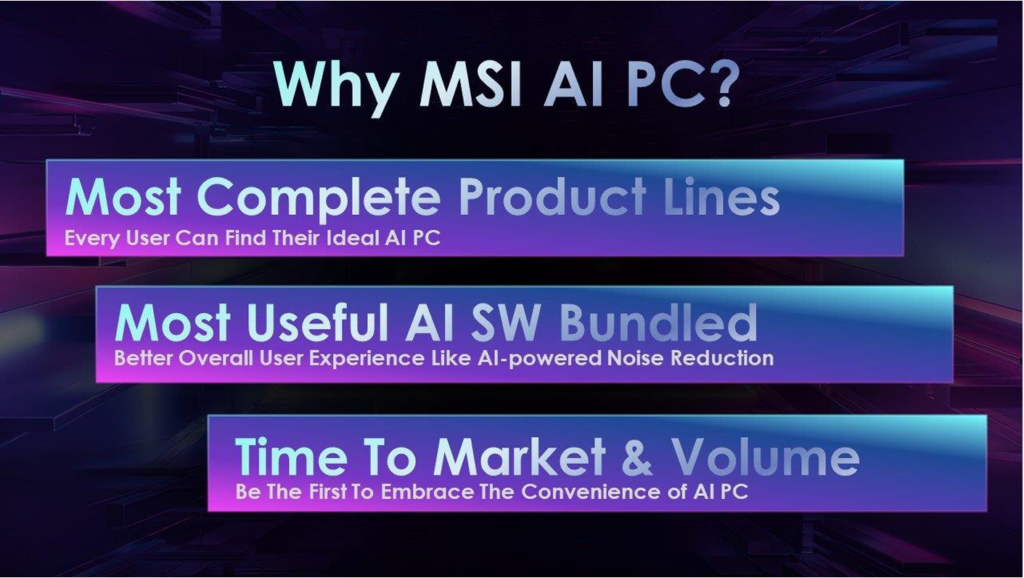 Why MSI AI PC?

Most Complete Product Lines
Every User Can Find Their Ideal AI PC

Most Useful AI SW Bundled
Better Overall User Experience Like AI-powered Noise Reduction

Time To Market & Volume
Be The First To Embrace The Convenience of AI PC